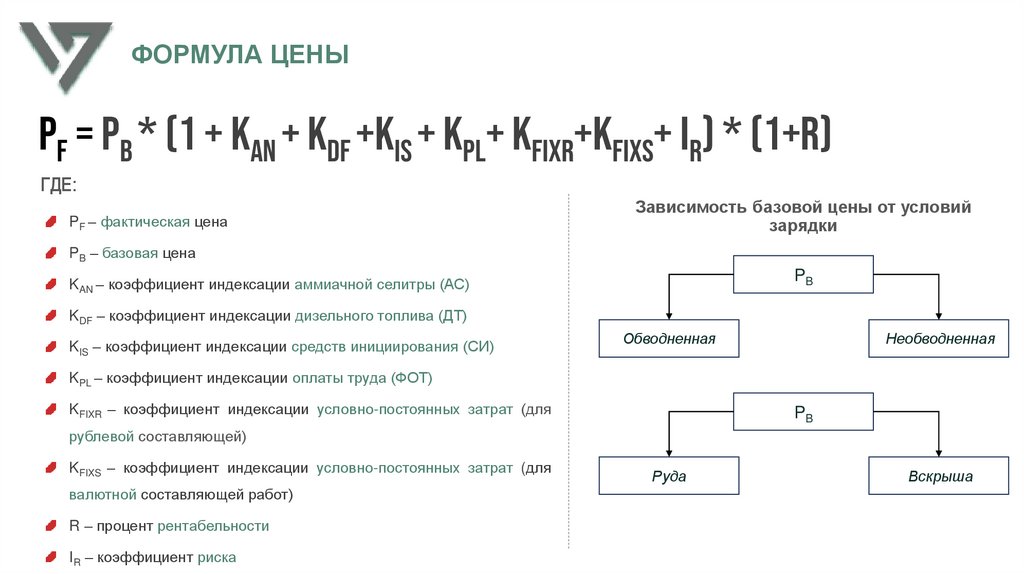 ФОРМУЛА ЦЕНЫ

$P_F = P_B * (1 + K_{AN} + K_{DF} + K_{IS} + K_{PL} + K_{FIXR} + K_{FIXS} + I_R) * (1+R)$

ГДЕ:

$P_F$ – фактическая цена

$P_B$ – базовая цена

$K_{AN}$ – коэффициент индексации аммиачной селитры (АС)

$K_{DF}$ – коэффициент индексации дизельного топлива (ДТ)

$K_{IS}$ – коэффициент индексации средств инициирования (СИ)

$K_{PL}$ – коэффициент индексации оплаты труда (ФОТ)

$K_{FIXR}$ – коэффициент индексации условно-постоянных затрат (для рублевой составляющей)

$K_{FIXS}$ – коэффициент индексации условно-постоянных затрат (для валютной составляющей работ)

R – процент рентабельности

$I_R$ – коэффициент риска

Зависимость базовой цены от условий зарядки

$P_B$

Обводненная

Необводненная

$P_B$

Руда

Вскрыша